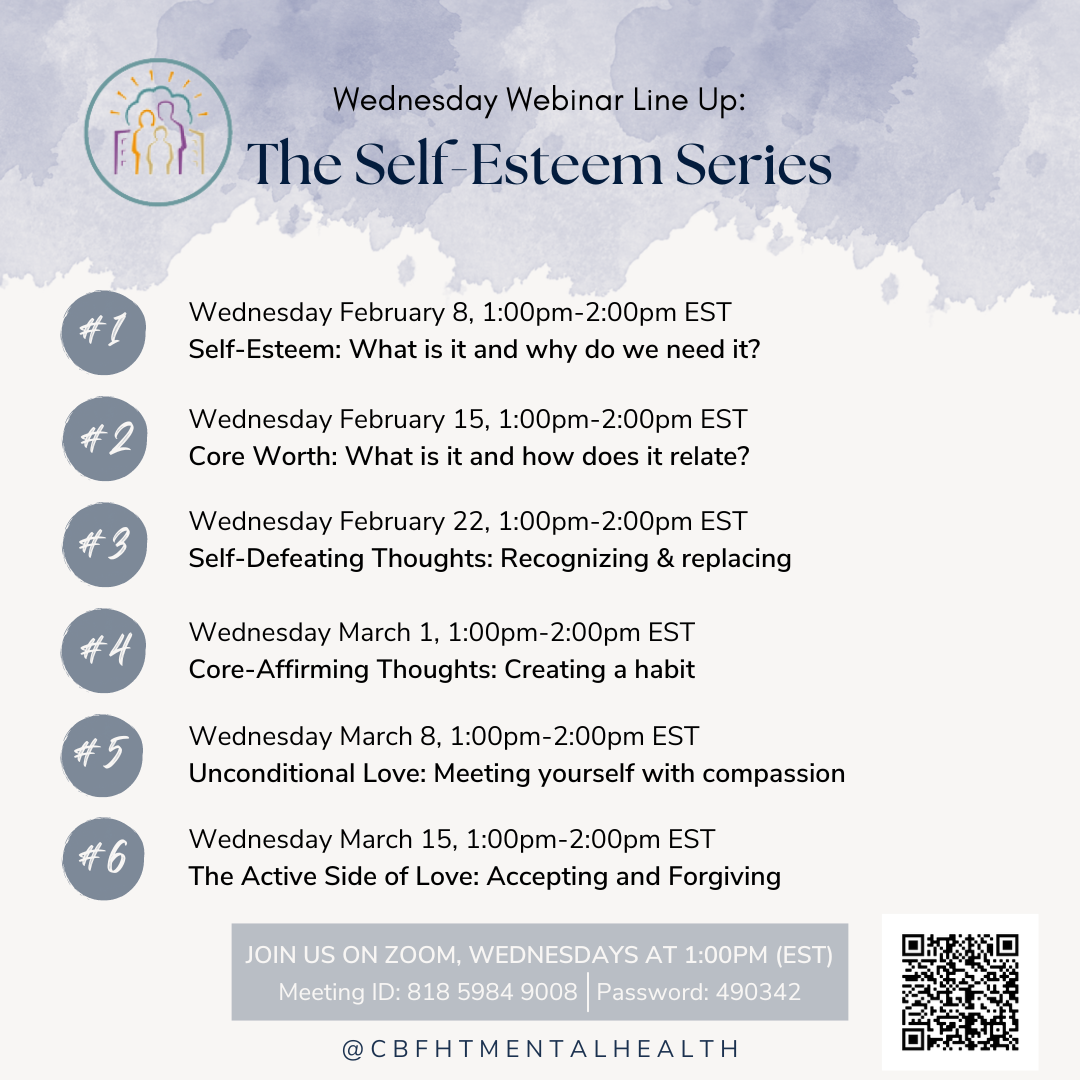 Wednesday Webinar Line Up:
The Self-Esteem Series

#1
Wednesday February 8, 1:00pm-2:00pm EST
Self-Esteem: What is it and why do we need it?

#2
Wednesday February 15, 1:00pm-2:00pm EST
Core Worth: What is it and how does it relate?

#3
Wednesday February 22, 1:00pm-2:00pm EST
Self-Defeating Thoughts: Recognizing & replacing

#4
Wednesday March 1, 1:00pm-2:00pm EST
Core-Affirming Thoughts: Creating a habit

#5
Wednesday March 8, 1:00pm-2:00pm EST
Unconditional Love: Meeting yourself with compassion

#6
Wednesday March 15, 1:00pm-2:00pm EST
The Active Side of Love: Accepting and Forgiving

JOIN US ON ZOOM, WEDNESDAYS AT 1:00PM (EST)
Meeting ID: 818 5984 9008 | Password: 490342

@CBFHTMENTALHEALTH